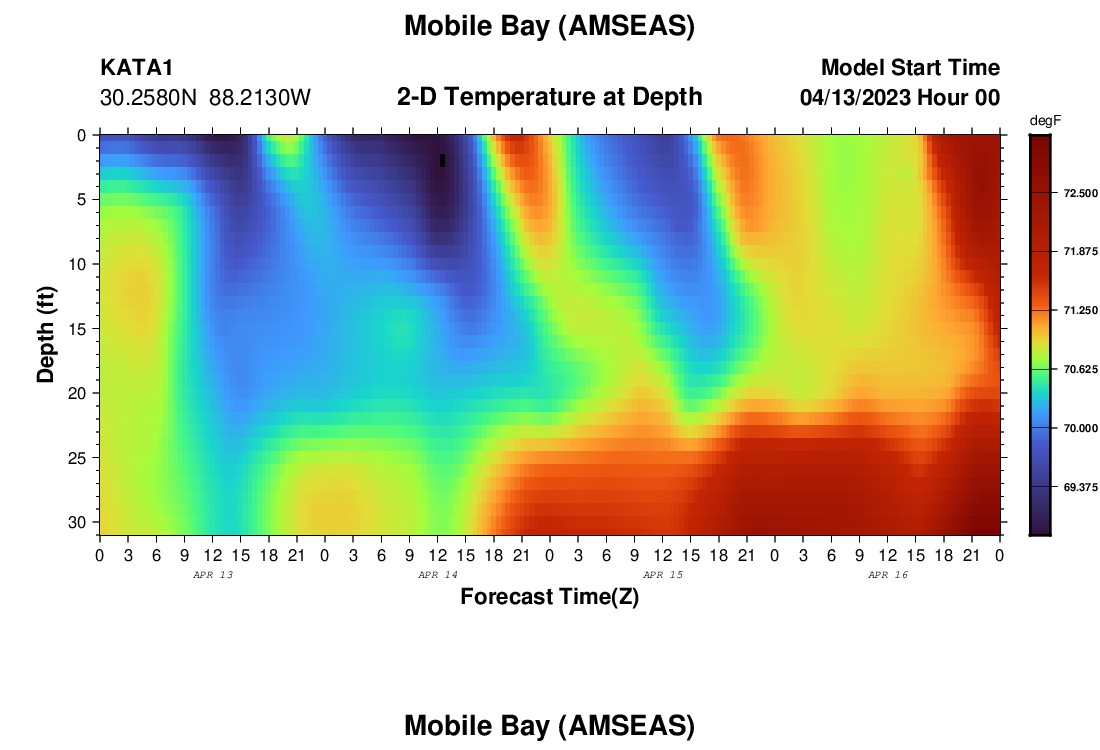 Mobile Bay (AMSEAS)

KATA1
30.2580N 88.2130W

2-D Temperature at Depth

Model Start Time
04/13/2023 Hour 00

degF
72.500
71.875
71.250
70.625
70.000
69.375

Depth (ft)
0
5
10
15
20
25
30

0 3 6 9 12 15 18 21 0 3 6 9 12 15 18 21 0 3 6 9 12 15 18 21 0 3 6 9 12 15 18 21 0
APR 13
APR 14
APR 15
APR 16

Forecast Time(Z)

Mobile Bay (AMSEAS)